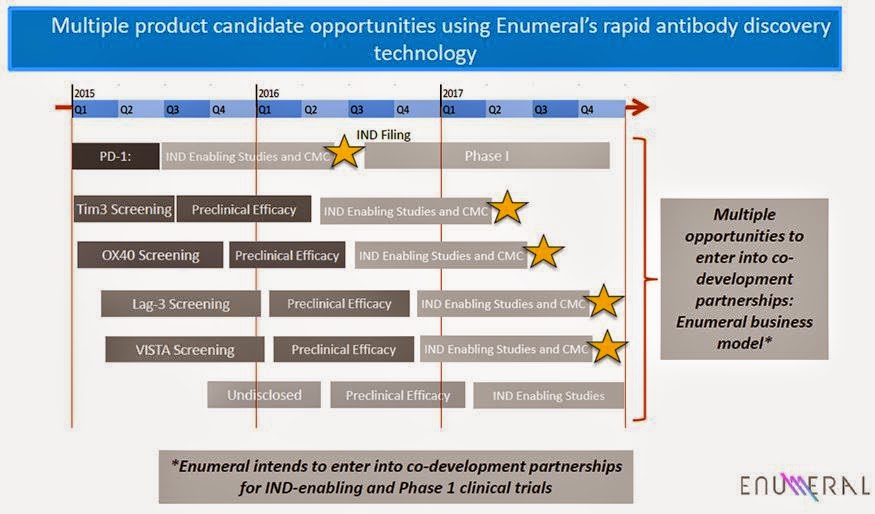 Multiple product candidate opportunities using Enumeral's rapid antibody discovery technology

2015 2016 2017
Q1 Q2 Q3 Q4 Q1 Q2 Q3 Q4 Q1 Q2 Q3 Q4

IND Filing

PD-1: IND Enabling Studies and CMC Phase I

Tim3 Screening Preclinical Efficacy IND Enabling Studies and CMC

OX40 Screening Preclinical Efficacy IND Enabling Studies and CMC

Lag-3 Screening Preclinical Efficacy IND Enabling Studies and CMC

VISTA Screening Preclinical Efficacy IND Enabling Studies and CMC

Undisclosed Preclinical Efficacy IND Enabling Studies

Multiple opportunities to enter into co-development partnerships: Enumeral business model*

*Enumeral intends to enter into co-development partnerships for IND-enabling and Phase 1 clinical trials

ENUMERAL